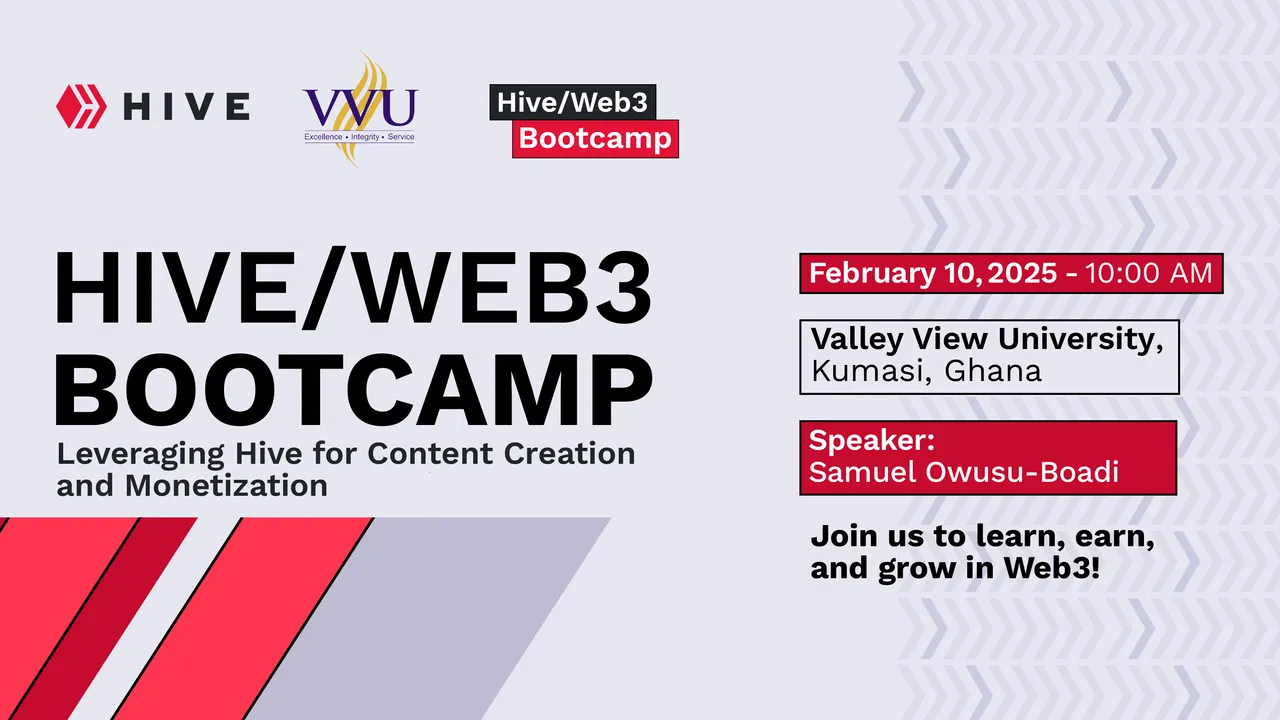 HIVE

VVU
Excellence • Integrity • Service

Hive/Web3
Bootcamp

HIVE/WEB3
BOOTCAMP
Leveraging Hive for Content Creation and Monetization

February 10, 2025 - 10:00 AM

Valley View University,
Kumasi, Ghana

Speaker:
Samuel Owusu-Boadi

Join us to learn, earn, and grow in Web3!